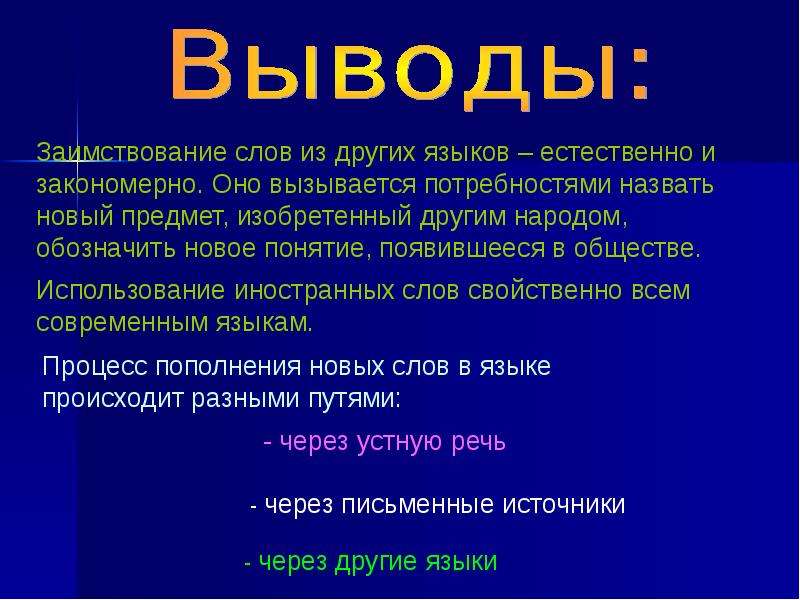 Выводы:

Заимствование слов из других языков – естественно и закономерно. Оно вызывается потребностями назвать новый предмет, изобретенный другим народом, обозначить новое понятие, появившееся в обществе.

Использование иностранных слов свойственно всем современным языкам.

Процесс пополнения новых слов в языке происходит разными путями:

- через устную речь

- через письменные источники

- через другие языки